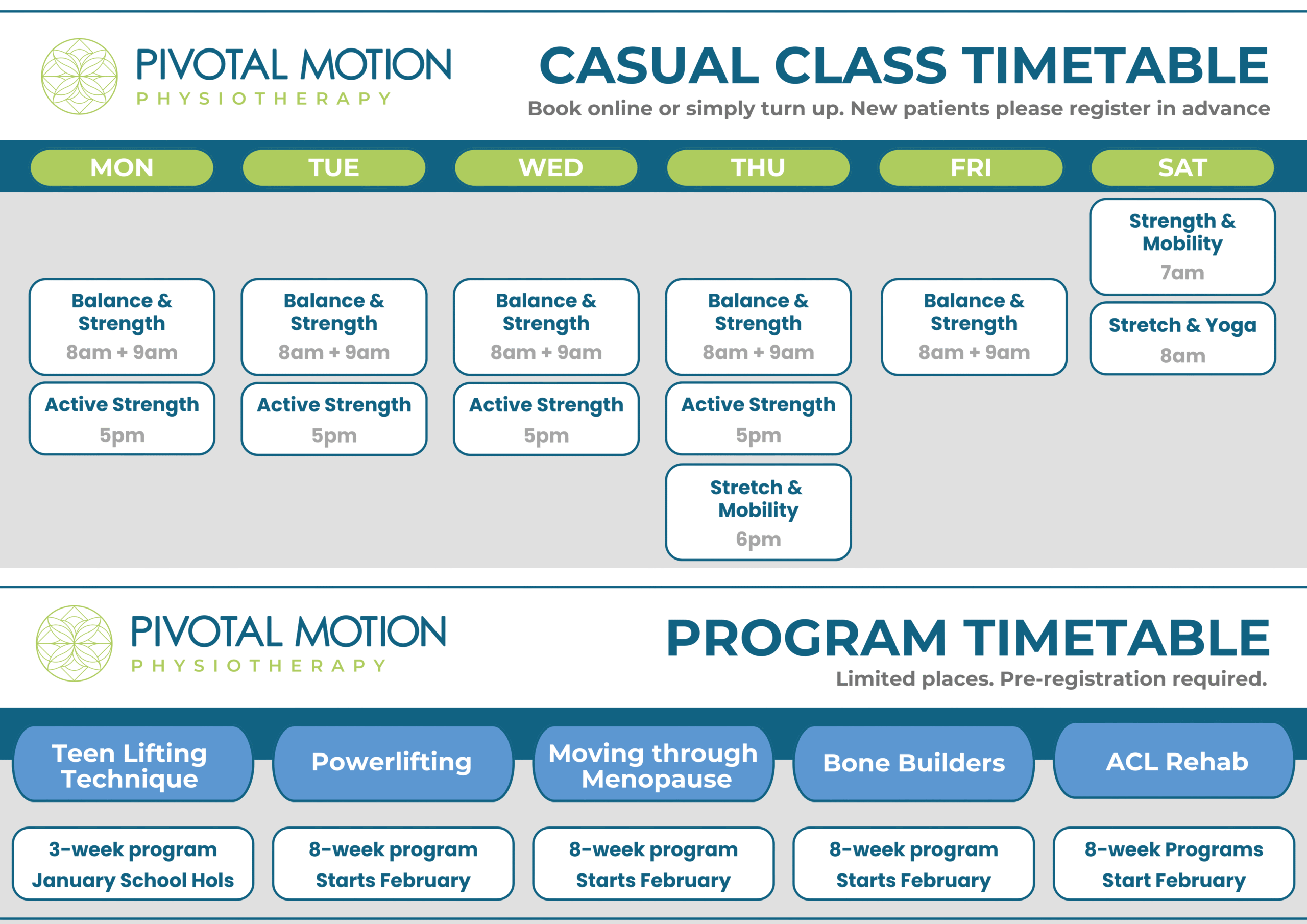 PIVOTAL MOTION
PHYSIOTHERAPY

CASUAL CLASS TIMETABLE
Book online or simply turn up. New patients please register in advance

| MON | TUE | WED | THU | FRI | SAT |
|---|---|---|---|---|---|
| | | | | | Strength & Mobility 7am |
| Balance & Strength 8am + 9am | Balance & Strength 8am + 9am | Balance & Strength 8am + 9am | Balance & Strength 8am + 9am | Balance & Strength 8am + 9am | Stretch & Yoga 8am |
| Active Strength 5pm | Active Strength 5pm | Active Strength 5pm | Active Strength 5pm | | |
| | | | Stretch & Mobility 6pm | | |

PIVOTAL MOTION
PHYSIOTHERAPY

PROGRAM TIMETABLE
Limited places. Pre-registration required.

| Teen Lifting Technique | Powerlifting | Moving through Menopause | Bone Builders | ACL Rehab |
|---|---|---|---|---|
| 3-week program January School Hols | 8-week program Starts February | 8-week program Starts February | 8-week program Starts February | 8-week Programs Start February |